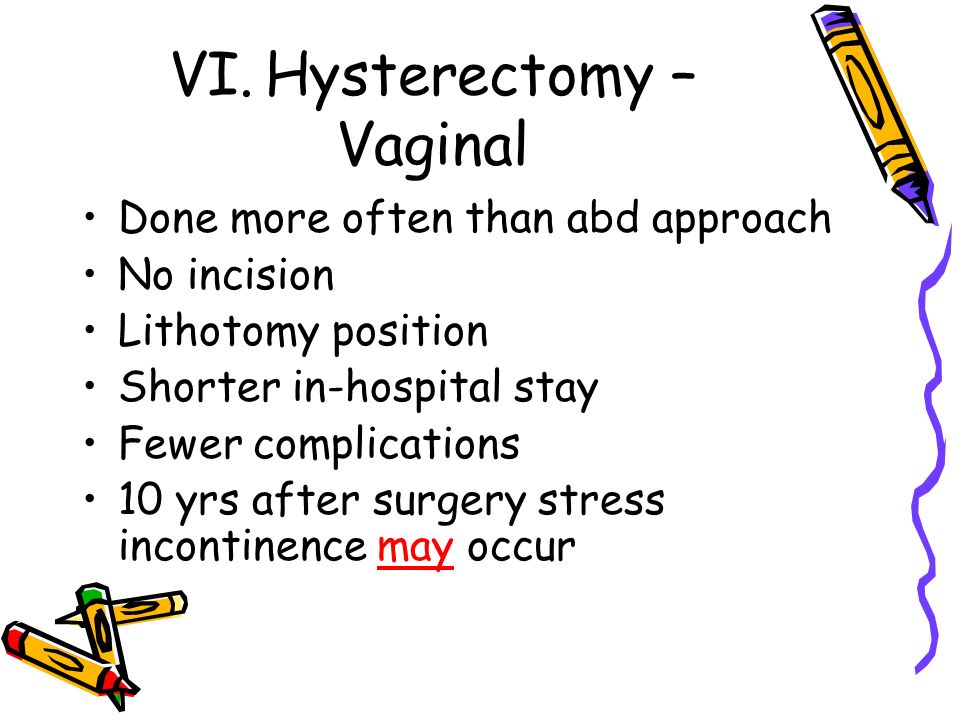 VI. Hysterectomy – Vaginal

• Done more often than abd approach
• No incision
• Lithotomy position
• Shorter in-hospital stay
• Fewer complications
• 10 yrs after surgery stress incontinence may occur